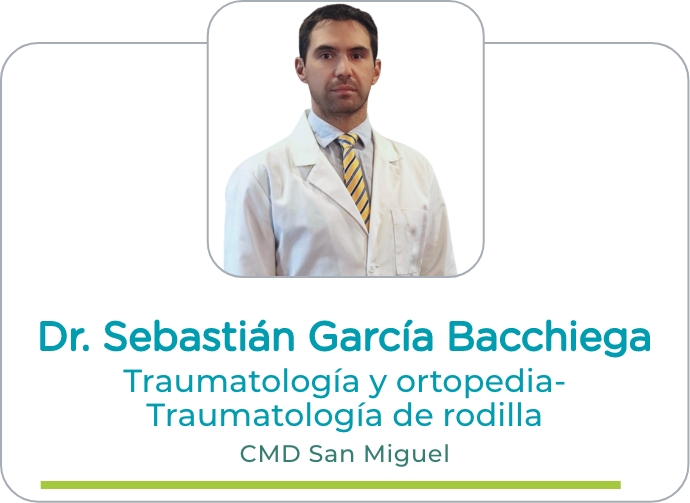 Dr. Sebastián García Bacchiega
Traumatología y ortopedia-
Traumatología de rodilla
CMD San Miguel